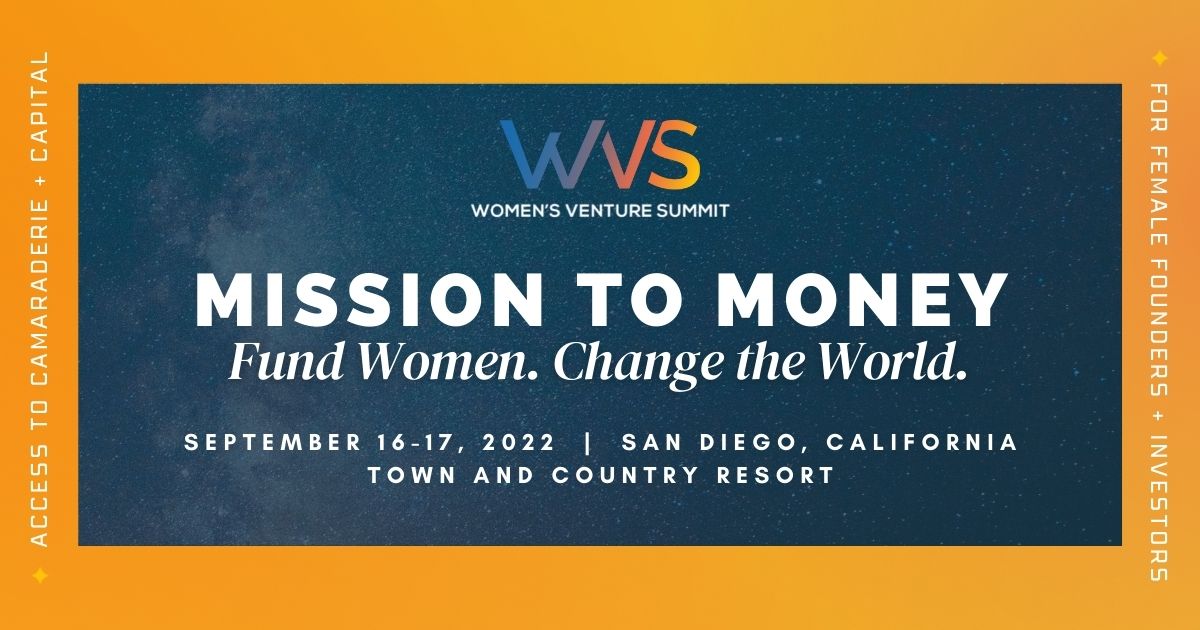 ACCESS TO CAMARADERIE + CAPITAL

WVS
WOMEN'S VENTURE SUMMIT

MISSION TO MONEY
Fund Women. Change the World.

SEPTEMBER 16-17, 2022 | SAN DIEGO, CALIFORNIA
TOWN AND COUNTRY RESORT

FOR FEMALE FOUNDERS + INVESTORS